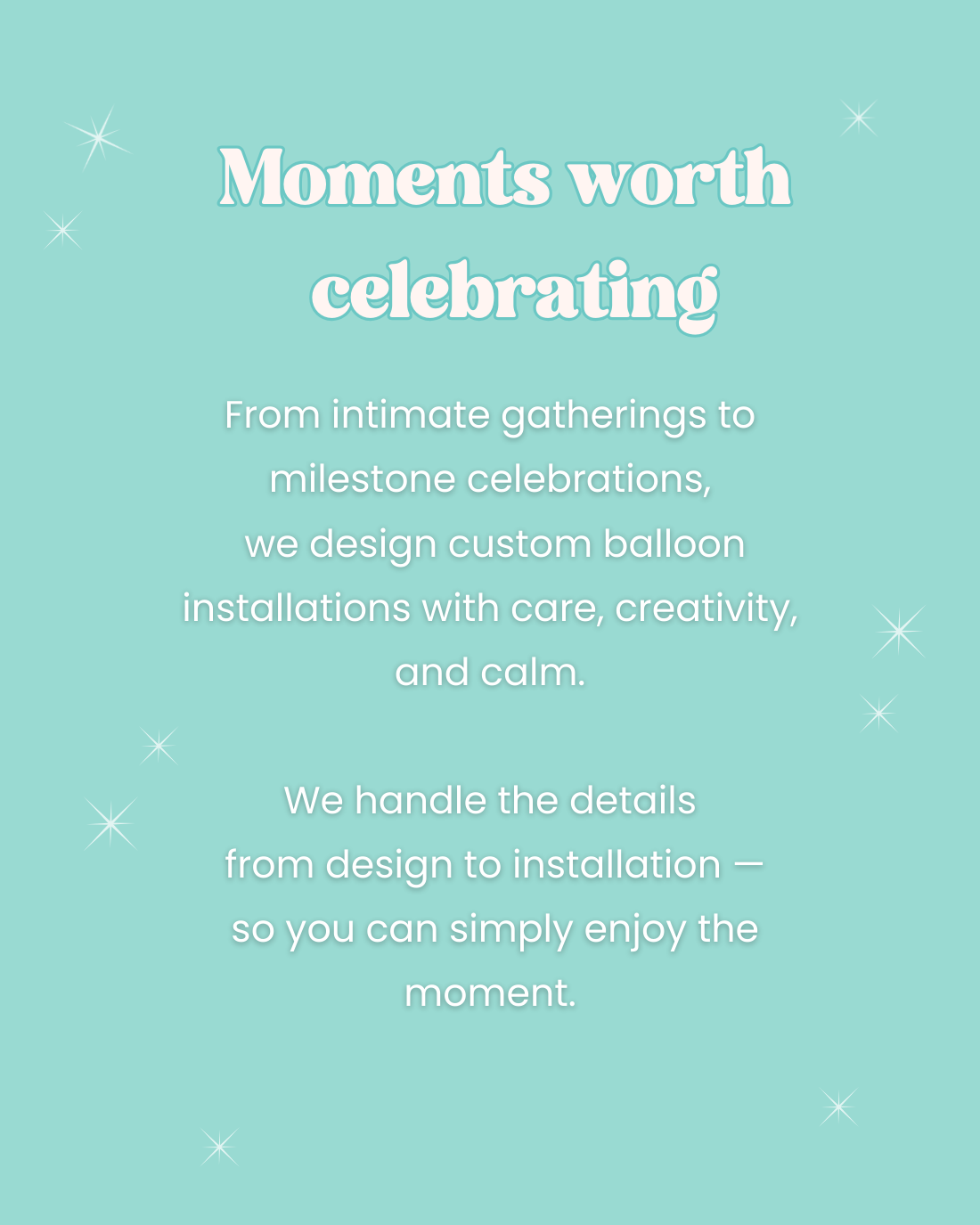 Moments worth celebrating

From intimate gatherings to milestone celebrations, we design custom balloon installations with care, creativity, and calm.

We handle the details from design to installation — so you can simply enjoy the moment.